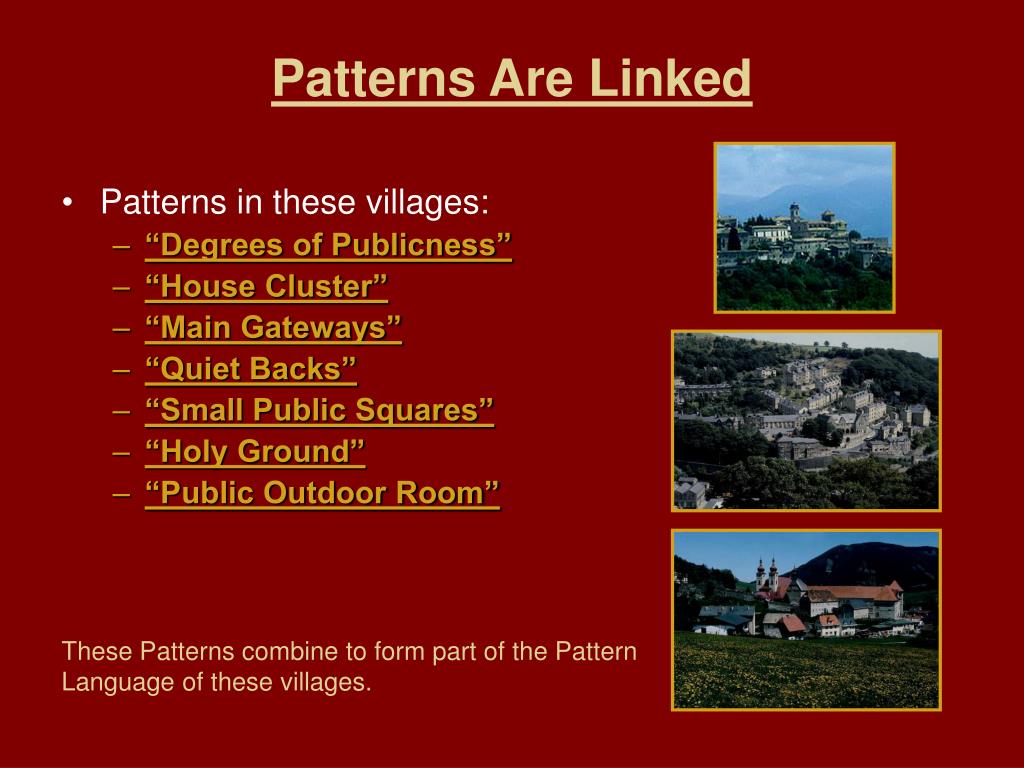 Patterns Are Linked

• Patterns in these villages:
– “Degrees of Publicness”
– “House Cluster”
– “Main Gateways”
– “Quiet Backs”
– “Small Public Squares”
– “Holy Ground”
– “Public Outdoor Room”

These Patterns combine to form part of the Pattern Language of these villages.